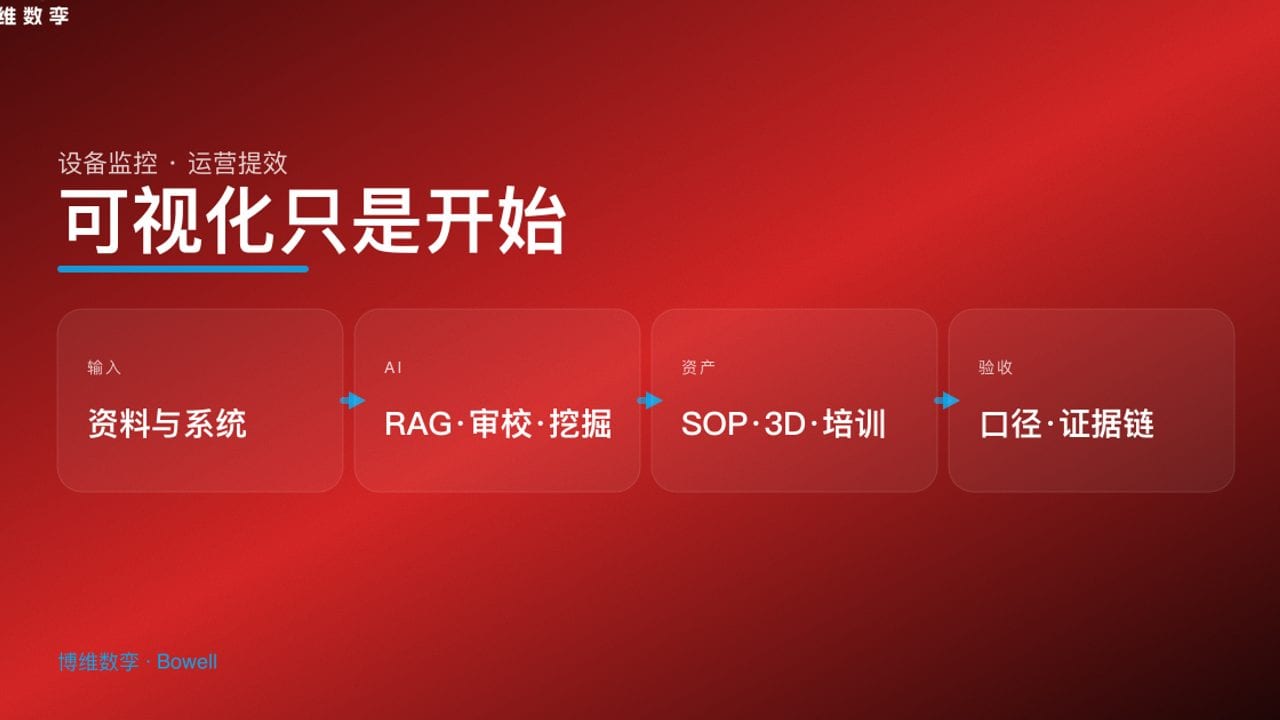 维数孪

设备监控 · 运营提效

可视化只是开始

输入

资料与系统

AI

RAG·审校·挖掘

资产

SOP·3D·培训

验收

口径·证据链

博维数孪 · Bowell